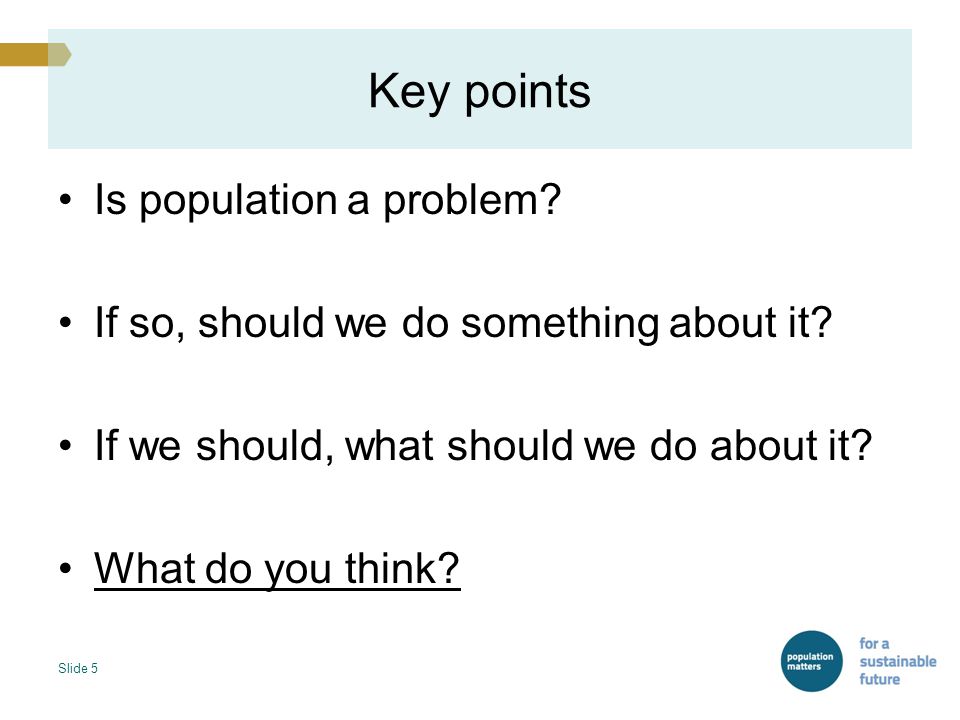 Key points

• Is population a problem?

• If so, should we do something about it?

• If we should, what should we do about it?

• What do you think?

Slide 5

population matters

for a sustainable future